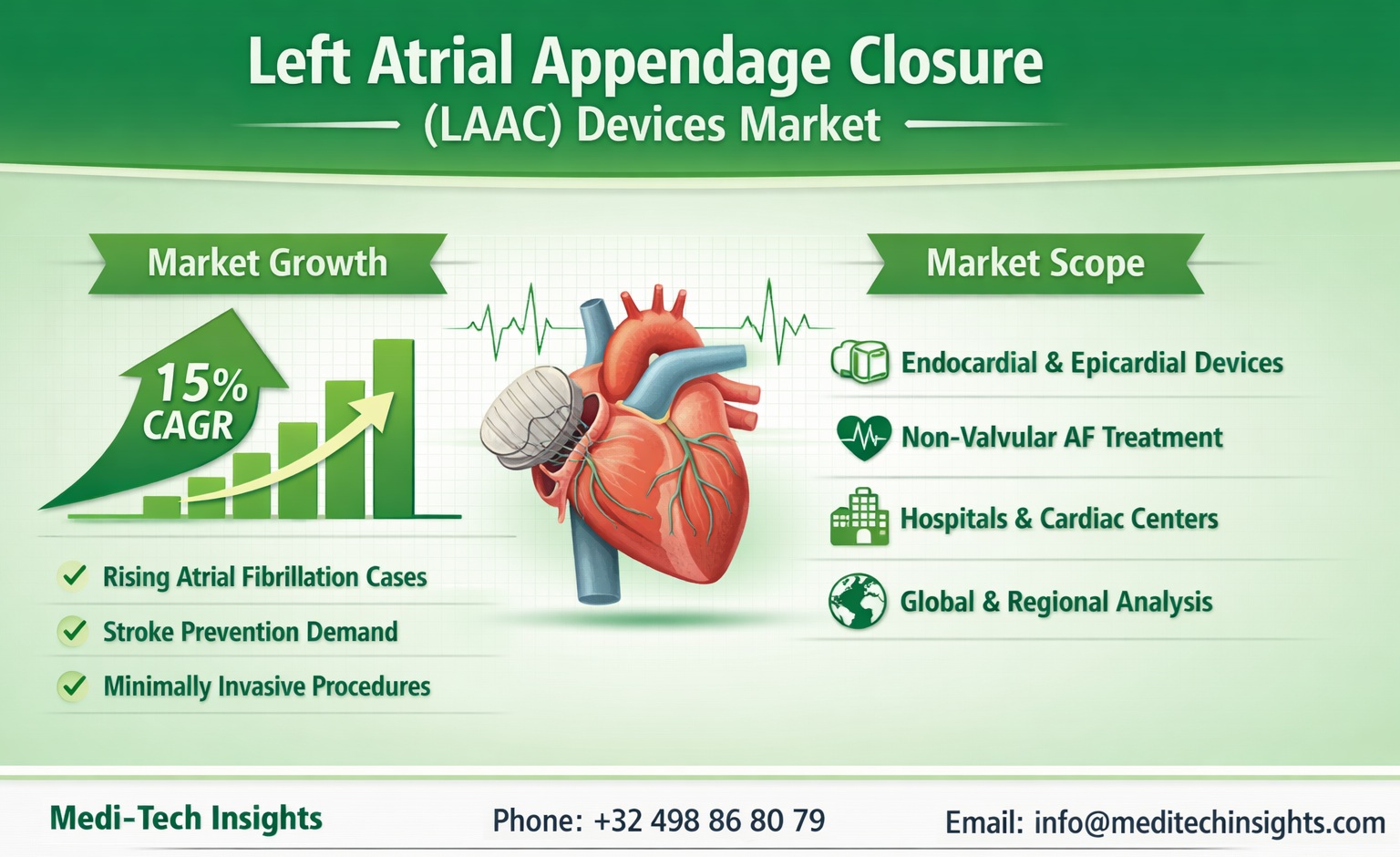 Left Atrial Appendage Closure
(LAAC) Devices Market

Market Growth

15% CAGR

Rising Atrial Fibrillation Cases
Stroke Prevention Demand
Minimally Invasive Procedures

Market Scope

Endocardial & Epicardial Devices
Non-Valvular AF Treatment
Hospitals & Cardiac Centers
Global & Regional Analysis

Medi-Tech Insights
Phone: +32 498 86 80 79
Email: info@meditechinsights.com